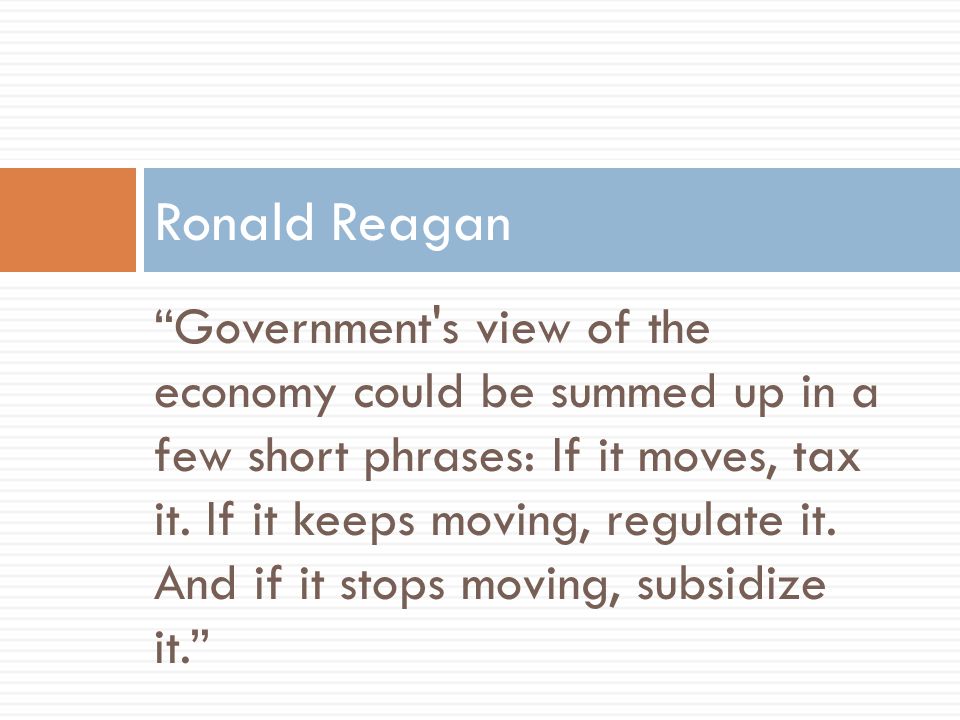 Ronald Reagan

“Government's view of the economy could be summed up in a few short phrases: If it moves, tax it. If it keeps moving, regulate it. And if it stops moving, subsidize it.”